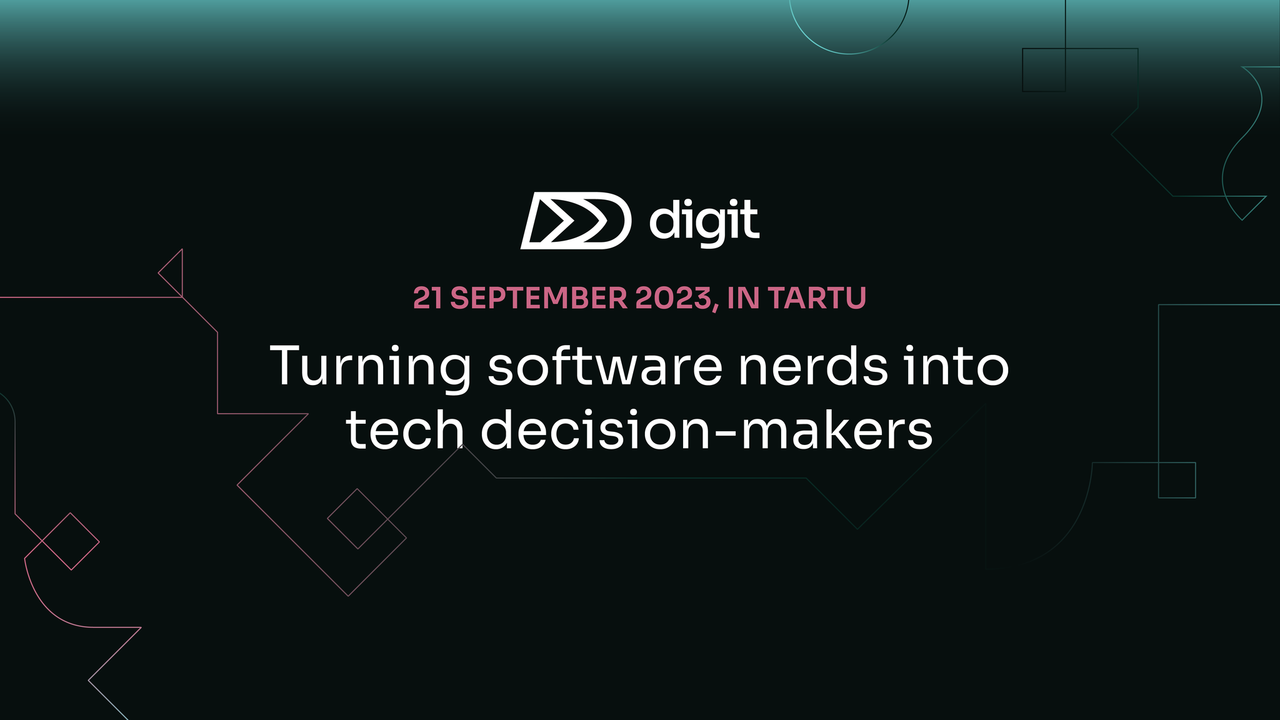 digit

21 SEPTEMBER 2023, IN TARTU

Turning software nerds into tech decision-makers